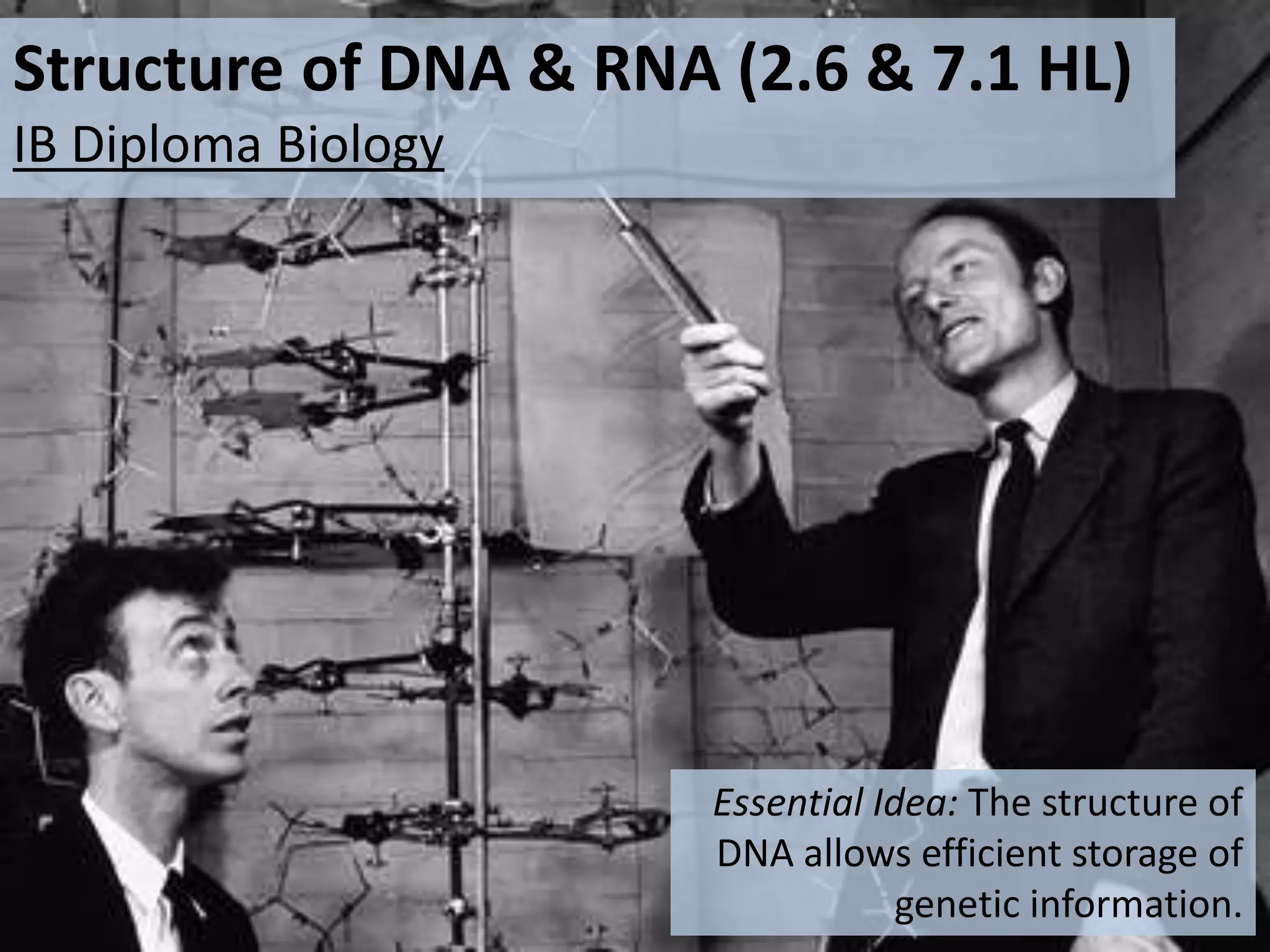 Structure of DNA & RNA (2.6 & 7.1 HL)
IB Diploma Biology

Essential Idea: The structure of DNA allows efficient storage of genetic information.